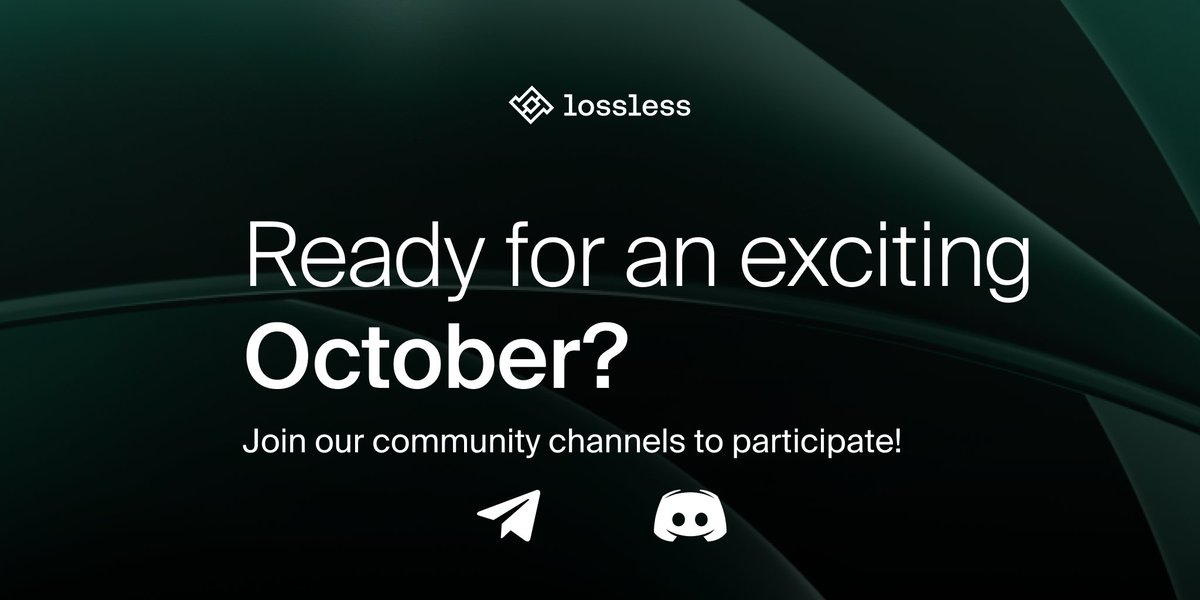 lossless

Ready for an exciting
October?

Join our community channels to participate!